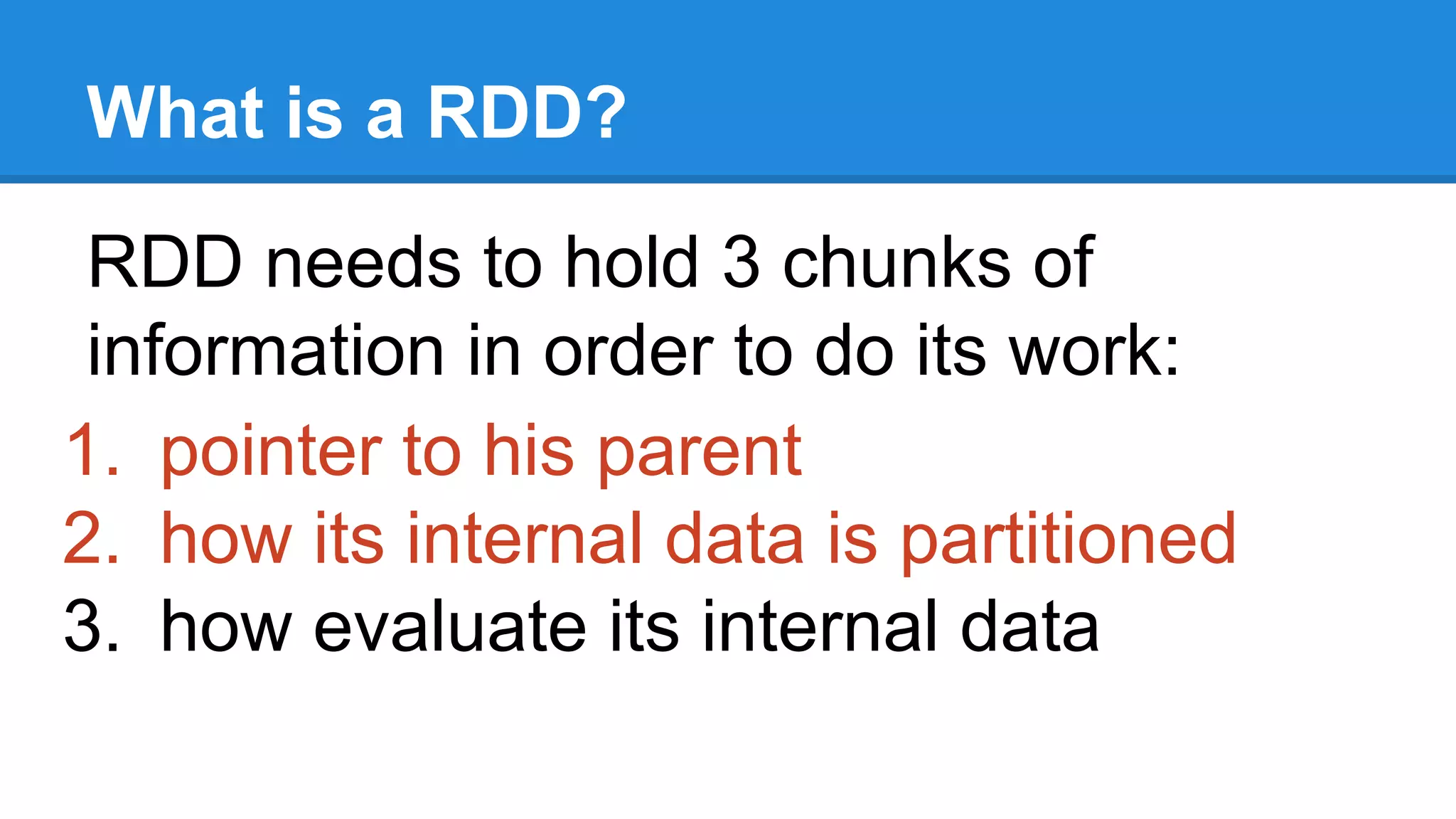 What is a RDD?

RDD needs to hold 3 chunks of information in order to do its work:

1. pointer to his parent
2. how its internal data is partitioned
3. how evaluate its internal data